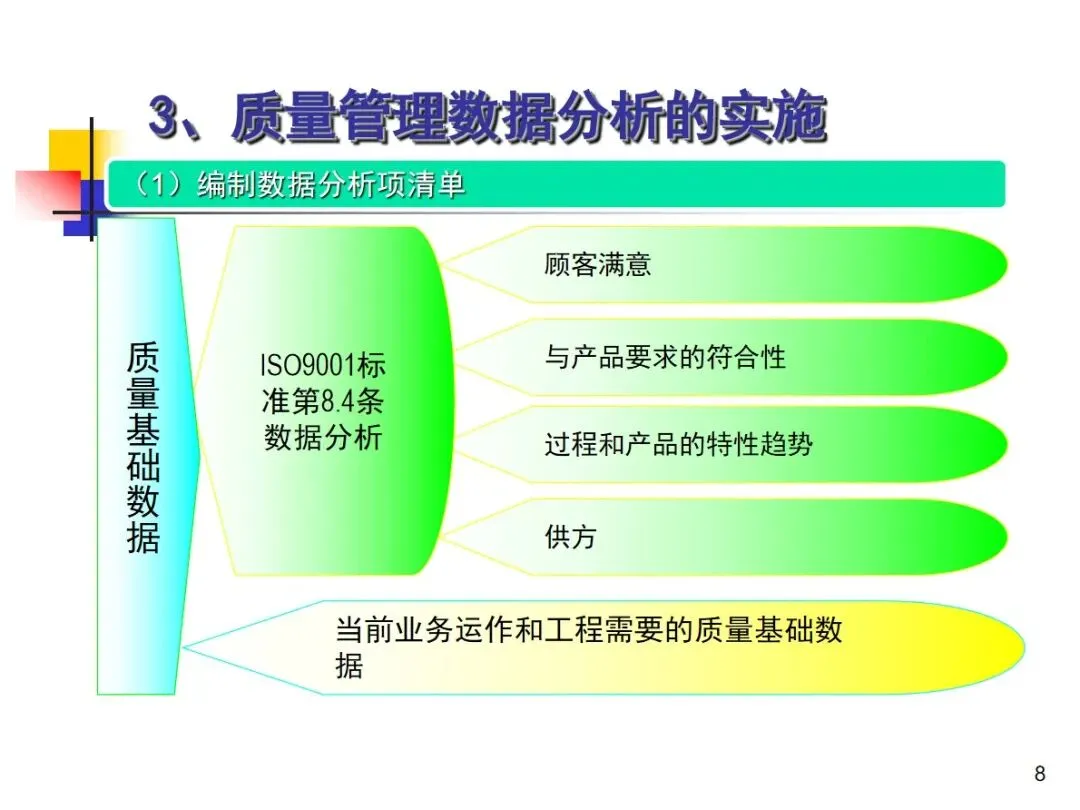 3、质量管理数据分析的实施

（1）编制数据分析项清单

质量基础数据

ISO9001标准第8.4条数据分析

顾客满意

与产品要求的符合性

过程和产品的特性趋势

供方

当前业务运作和工程需要的质量基础数据

8